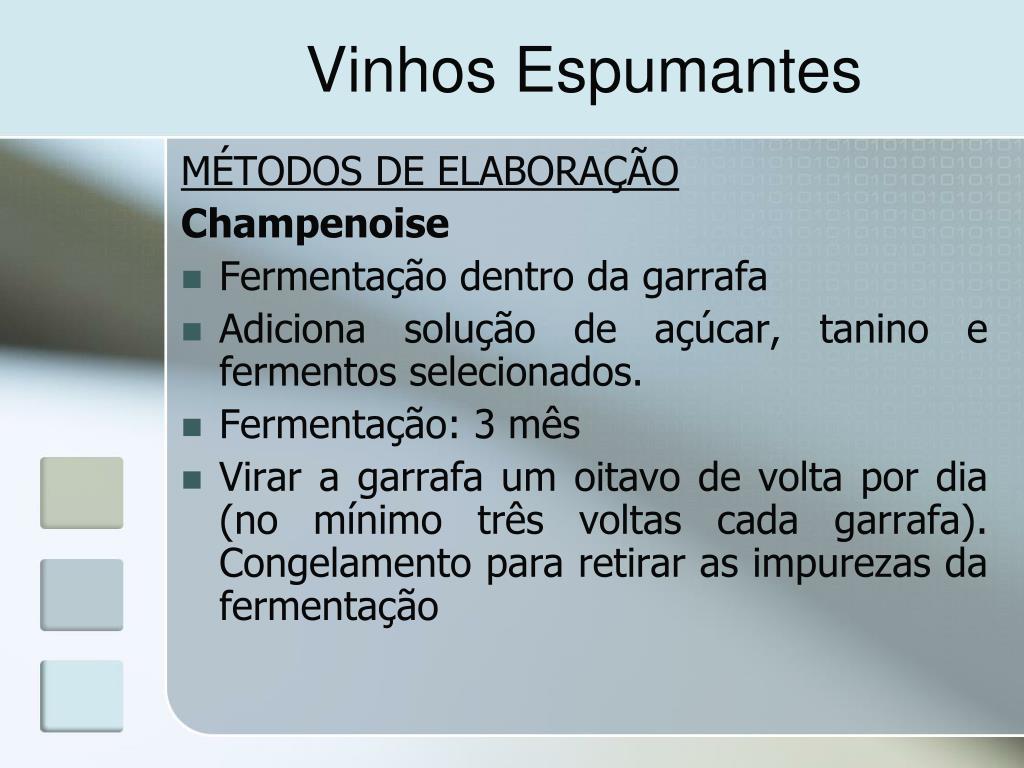 Vinhos Espumantes

MÉTODOS DE ELABORAÇÃO

**Champenoise**

- Fermentação dentro da garrafa
- Adiciona solução de açúcar, tanino e fermentos selecionados.
- Fermentação: 3 mês
- Virar a garrafa um oitavo de volta por dia (no mínimo três voltas cada garrafa). Congelamento para retirar as impurezas da fermentação